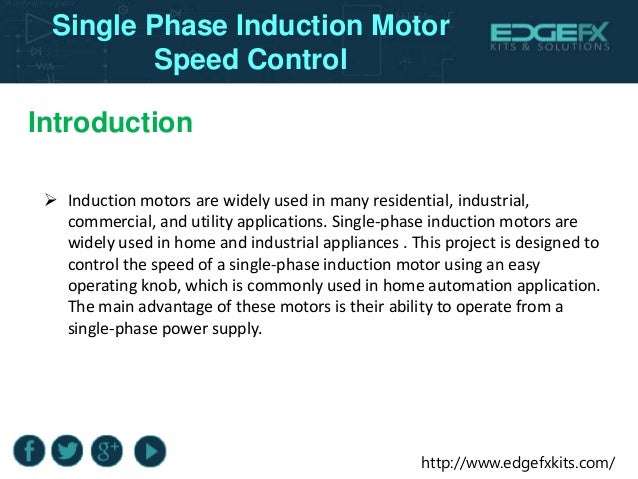 Single Phase Induction Motor Speed Control

EDGEFX
KITS & SOLUTIONS

Introduction

➢ Induction motors are widely used in many residential, industrial, commercial, and utility applications. Single-phase induction motors are widely used in home and industrial appliances . This project is designed to control the speed of a single-phase induction motor using an easy operating knob, which is commonly used in home automation application. The main advantage of these motors is their ability to operate from a single-phase power supply.

f g+

http://www.edgefxkits.com/